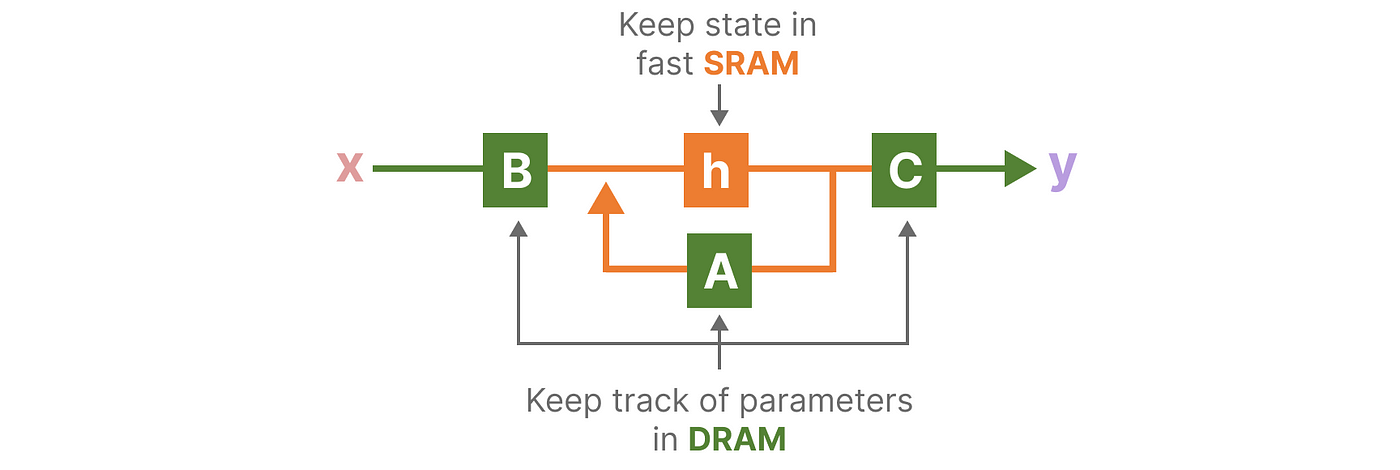 Keep state in fast SRAM

x

B

h

C

y

A

Keep track of parameters in DRAM